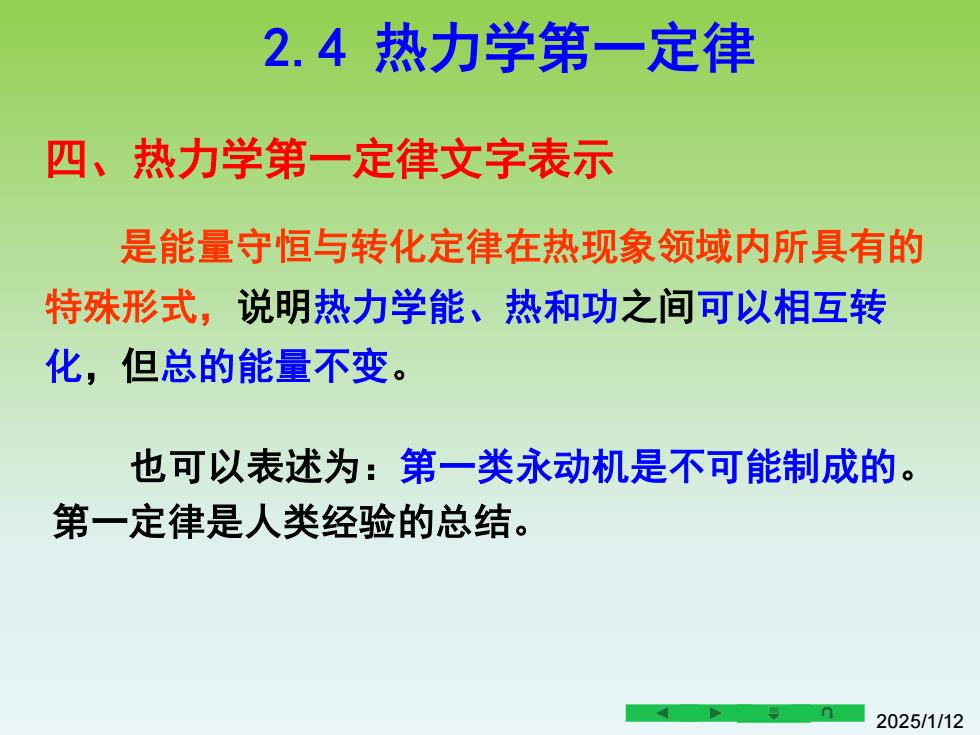 2.4 热力学第一定律

四、热力学第一定律文字表示

是能量守恒与转化定律在热现象领域内所具有的特殊形式，说明热力学能、热和功之间可以相互转化，但总的能量不变。

也可以表述为：第一类永动机是不可能制成的。第一定律是人类经验的总结。

2025/1/12